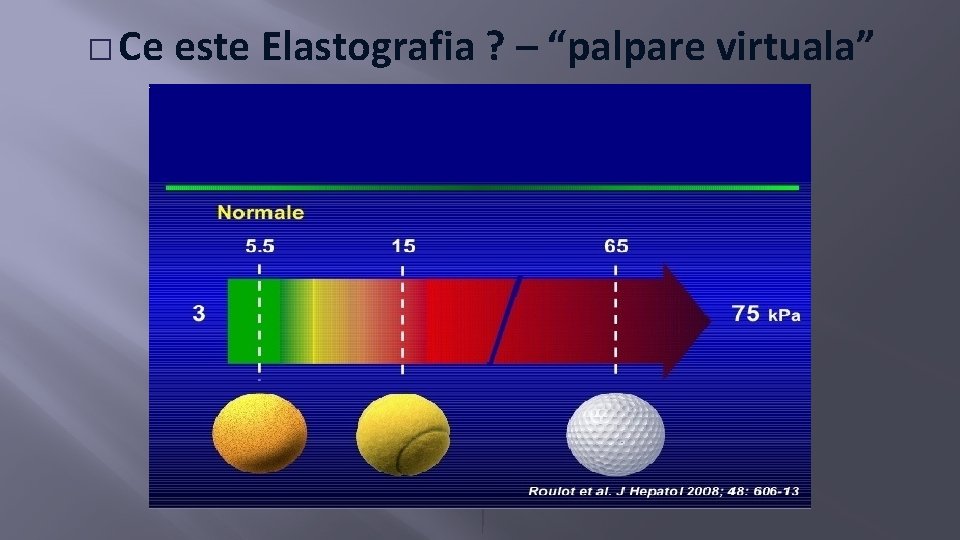 □ Ce este Elastografia ? – “palpare virtuala”

Normale

5.5 15 65

3 75 kPa

Roulot et al. J Hepatol 2008; 48: 606-13